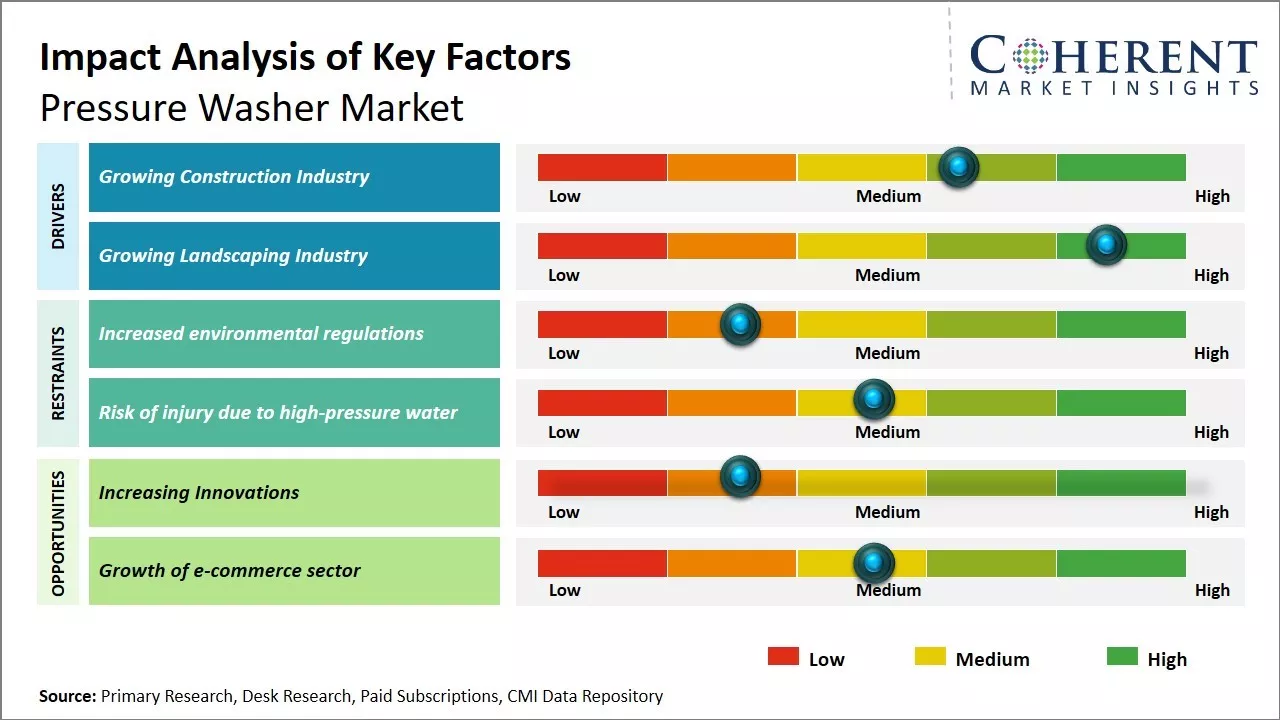 Impact Analysis of Key Factors
Pressure Washer Market

COHERENT
MARKET INSIGHTS

DRIVERS

Growing Construction Industry
Low Medium High

Growing Landscaping Industry
Low Medium High

RESTRAINTS

Increased environmental regulations
Low Medium High

Risk of injury due to high-pressure water
Low Medium High

OPPORTUNITIES

Increasing Innovations
Low Medium High

Growth of e-commerce sector
Low Medium High

Low Medium High

Source: Primary Research, Desk Research, Paid Subscriptions, CMI Data Repository